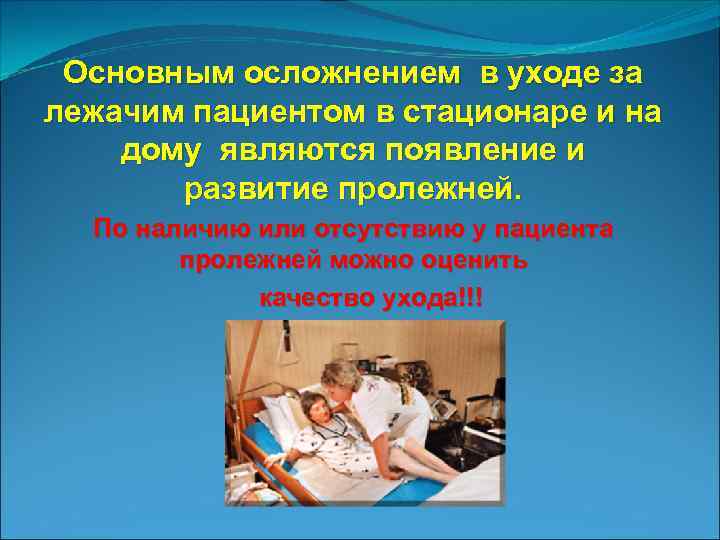 Основным осложнением в уходе за лежачим пациентом в стационаре и на дому являются появление и развитие пролежней.

По наличию или отсутствию у пациента пролежней можно оценить

качество ухода!!!